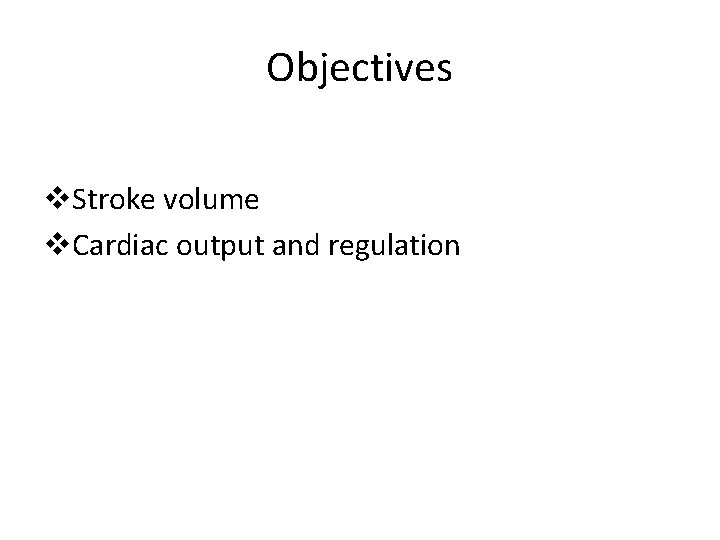 Objectives

❖Stroke volume
❖Cardiac output and regulation